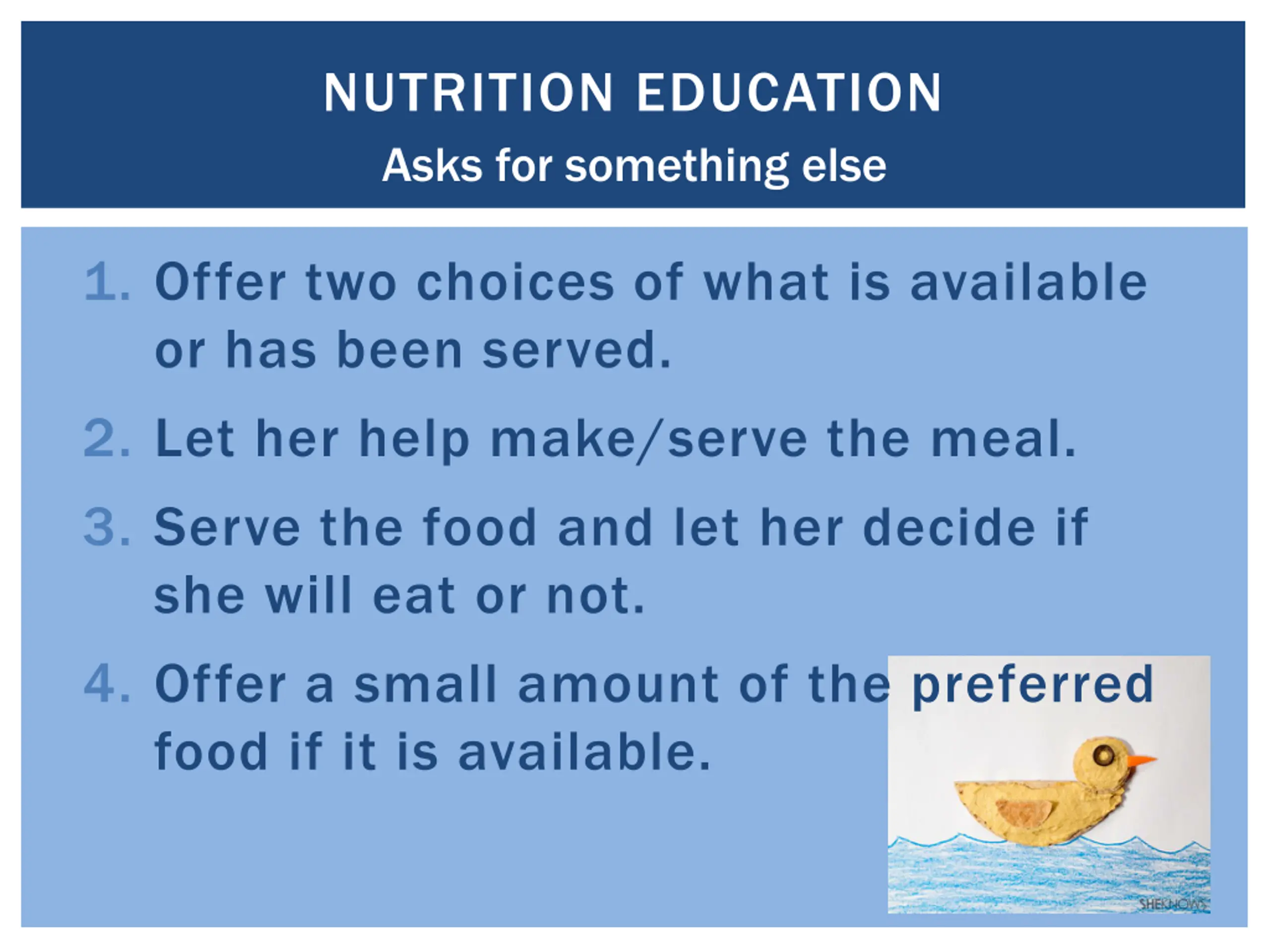 NUTRITION EDUCATION
Asks for something else

1. Offer two choices of what is available or has been served.
2. Let her help make/serve the meal.
3. Serve the food and let her decide if she will eat or not.
4. Offer a small amount of the preferred food if it is available.

SHEKNOWS